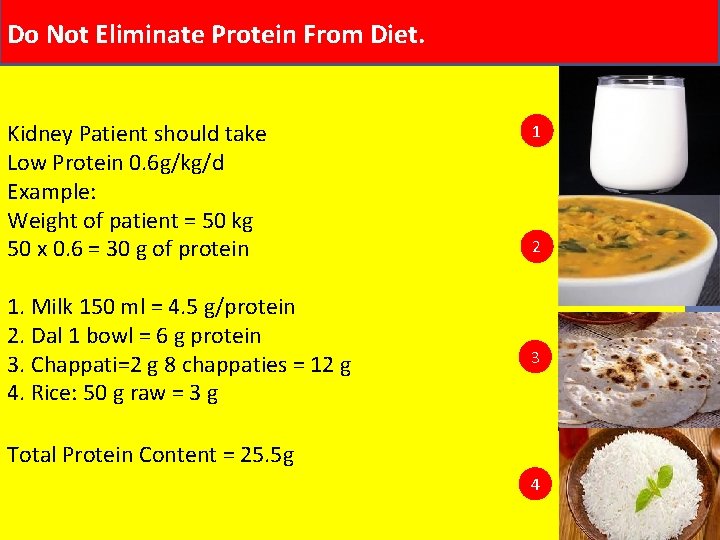 Do Not Eliminate Protein From Diet.

Kidney Patient should take
Low Protein 0.6g/kg/d
Example:
Weight of patient = 50 kg
50 x 0.6 = 30 g of protein

1. Milk 150 ml = 4.5 g/protein
2. Dal 1 bowl = 6 g protein
3. Chappati=2 g 8 chappaties = 12 g
4. Rice: 50 g raw = 3 g

Total Protein Content = 25.5g

1

2

3

4